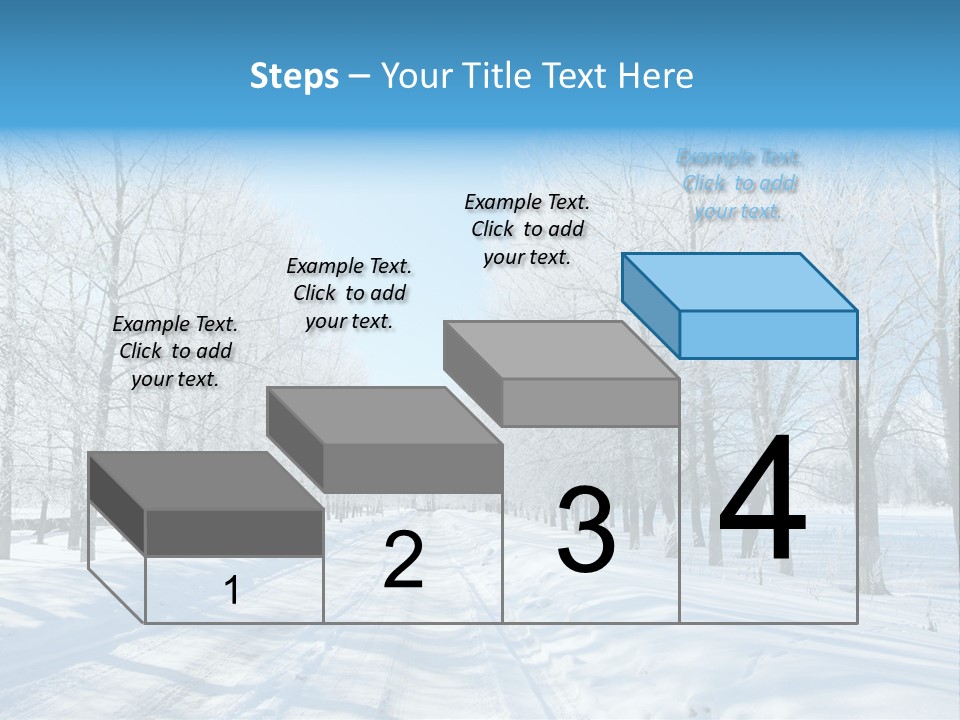 Steps – Your Title Text Here

Example Text. Click to add your text.

Example Text. Click to add your text.

Example Text. Click to add your text.

Example Text. Click to add your text.

1

2

3

4